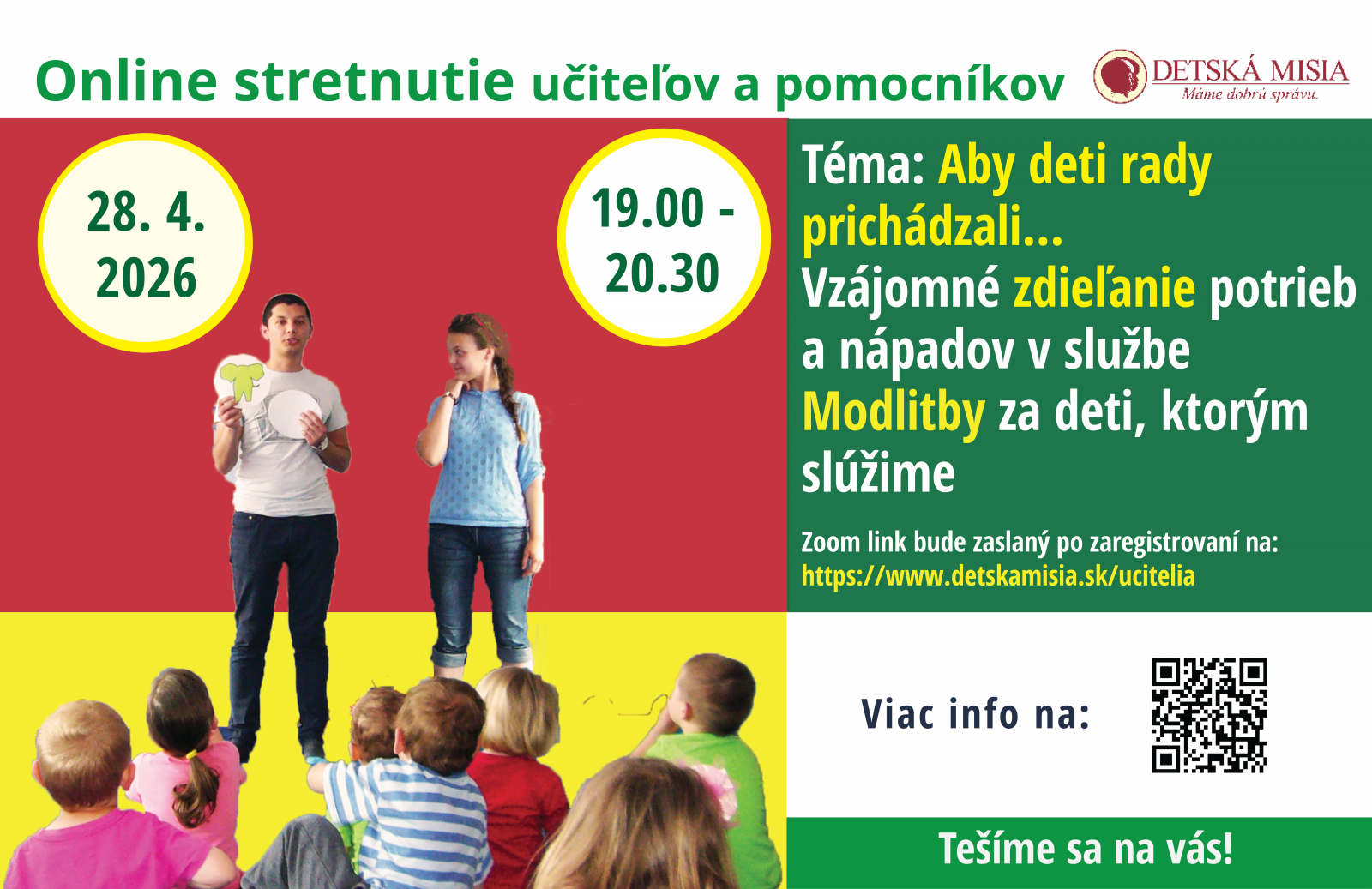 Online stretnutie učiteľov a pomocníkov

DETSKÁ MISIA
Máme dobrú správu.

28. 4. 2026

19.00 - 20.30

Téma: Aby deti rady prichádzali...
Vzájomné zdieľanie potrieb a nápadov v službe
Modlitby za deti, ktorým slúžime

Zoom link bude zaslaný po zaregistrovaní na:
https://www.detskamisia.sk/ucitelia

Viac info na:

Tešíme sa na vás!